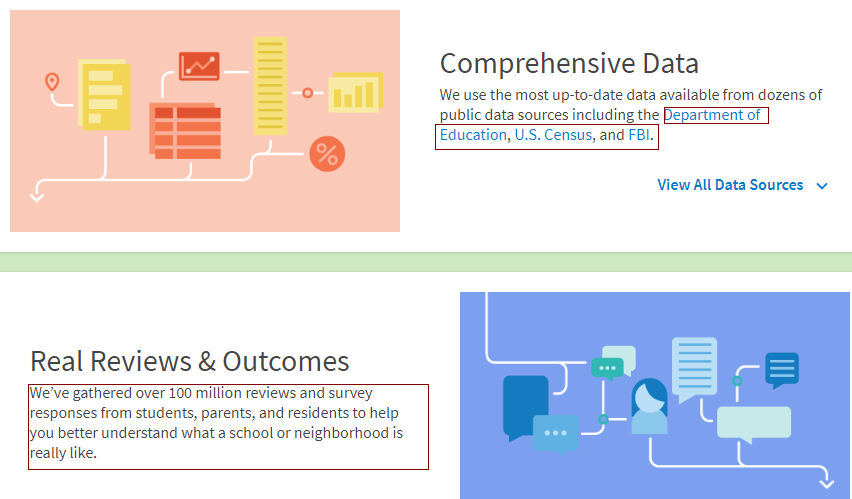 Comprehensive Data

We use the most up-to-date data available from dozens of public data sources including the Department of Education, U.S. Census, and FBI.

View All Data Sources

Real Reviews & Outcomes

We've gathered over 100 million reviews and survey responses from students, parents, and residents to help you better understand what a school or neighborhood is really like.